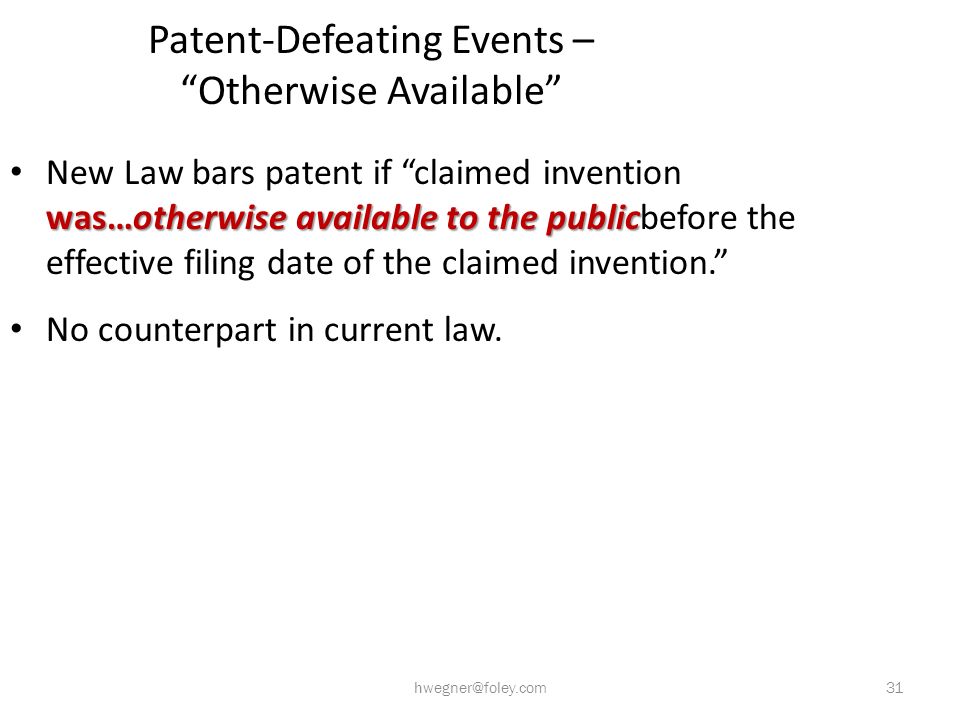 Patent-Defeating Events – “Otherwise Available”

• New Law bars patent if “claimed invention was…otherwise available to the publicbefore the effective filing date of the claimed invention.”

• No counterpart in current law.

hwegner@foley.com

31